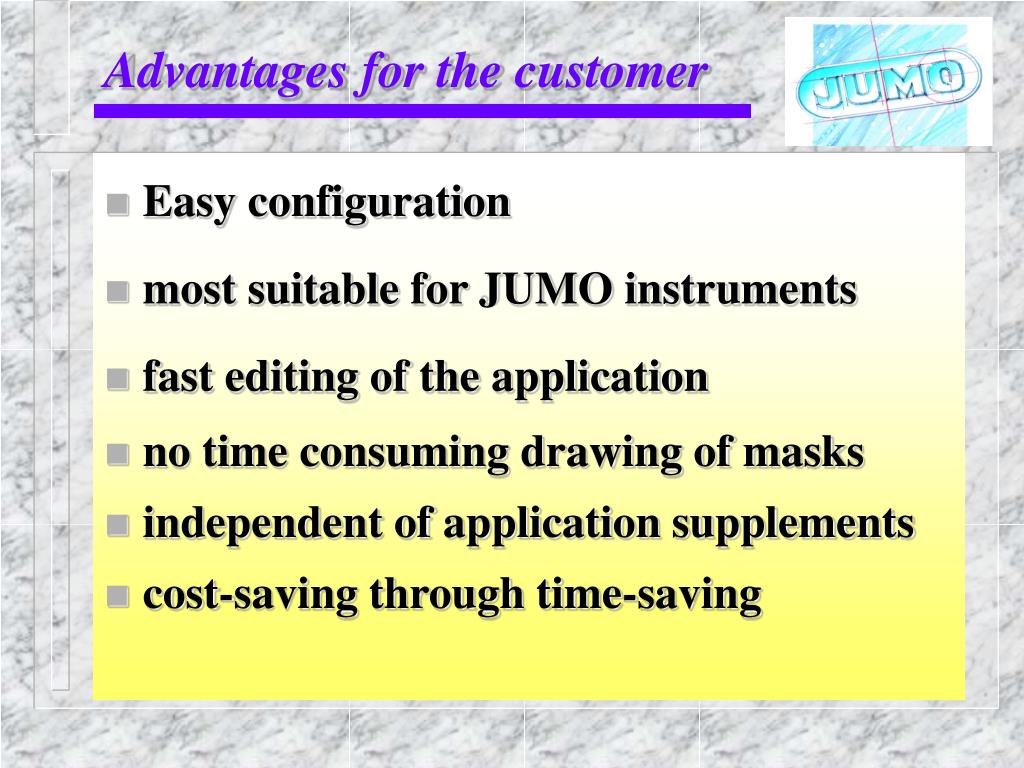 Advantages for the customer

JUMO

- Easy configuration
- most suitable for JUMO instruments
- fast editing of the application
- no time consuming drawing of masks
- independent of application supplements
- cost-saving through time-saving